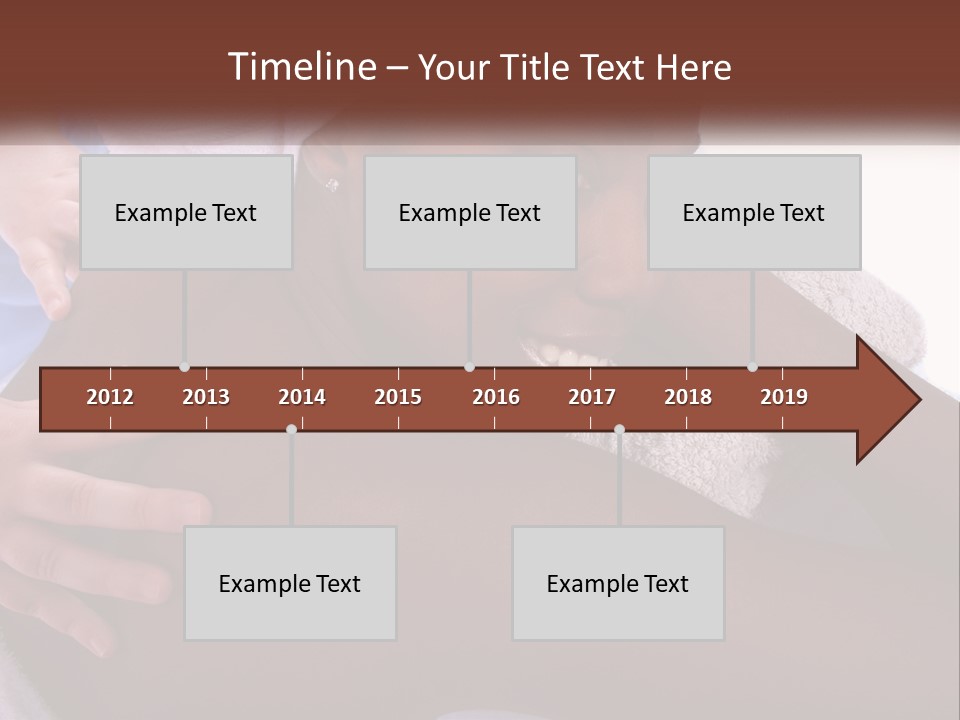 Timeline – Your Title Text Here

Example Text

Example Text

Example Text

2012 2013 2014 2015 2016 2017 2018 2019

Example Text

Example Text